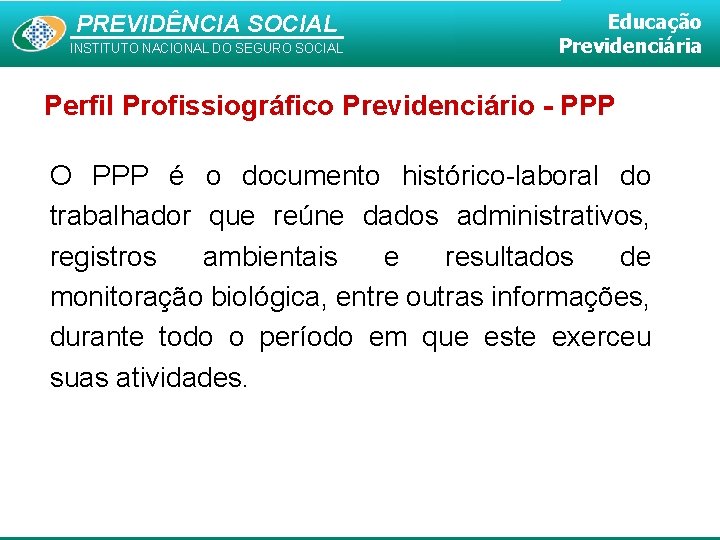 PREVIDÊNCIA SOCIAL
INSTITUTO NACIONAL DO SEGURO SOCIAL

Educação
Previdenciária

Perfil Profissiográfico Previdenciário - PPP

O PPP é o documento histórico-laboral do trabalhador que reúne dados administrativos, registros ambientais e resultados de monitoração biológica, entre outras informações, durante todo o período em que este exerceu suas atividades.